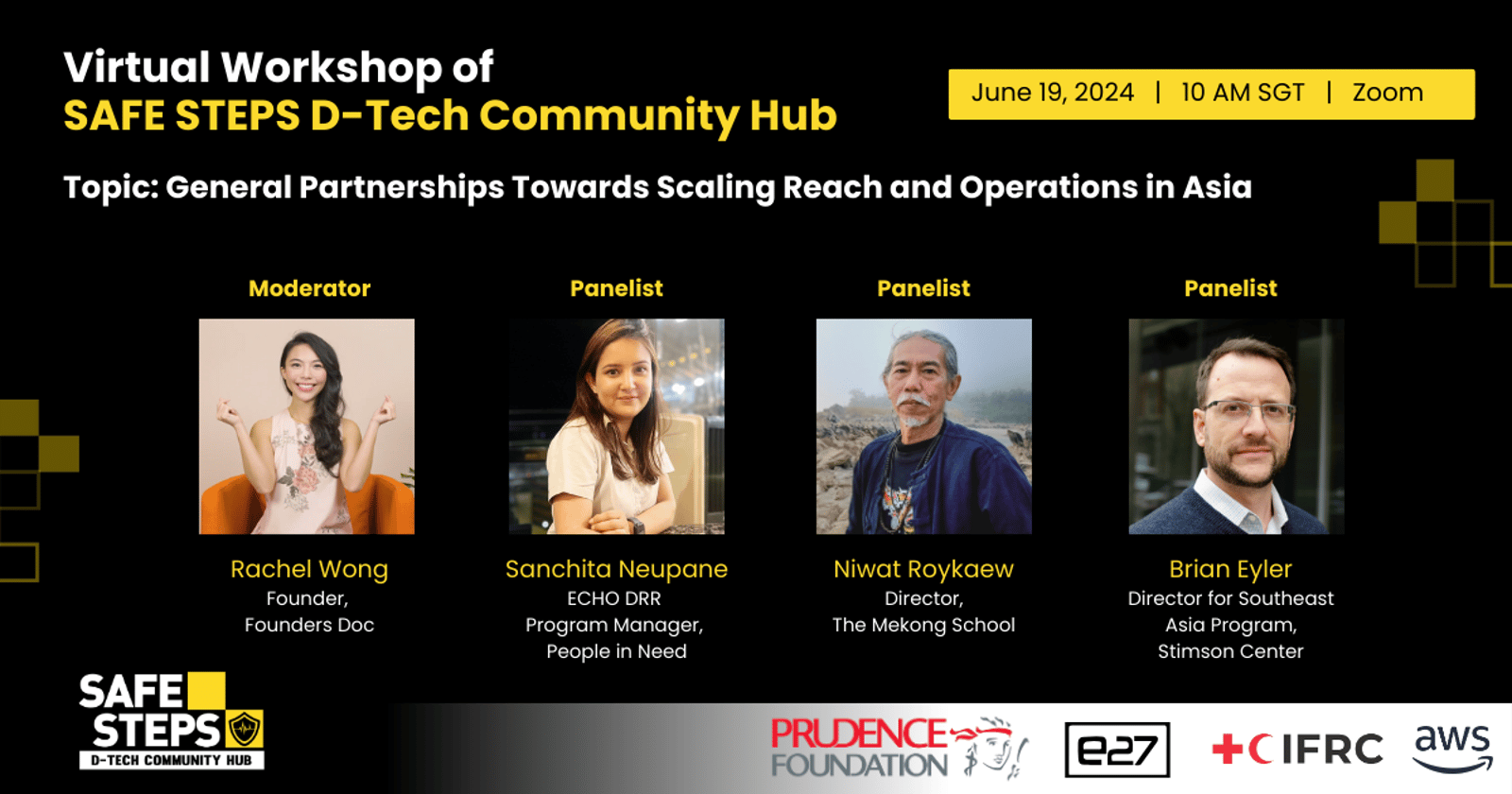 Virtual Workshop of
SAFE STEPS D-Tech Community Hub

June 19, 2024 | 10 AM SGT | Zoom

Topic: General Partnerships Towards Scaling Reach and Operations in Asia

Moderator

Rachel Wong
Founder,
Founders Doc

Panelist

Sanchita Neupane
ECHO DRR
Program Manager,
People in Need

Panelist

Niwat Roykaew
Director,
The Mekong School

Panelist

Brian Eyler
Director for Southeast Asia Program,
Stimson Center

SAFE STEPS
D-TECH COMMUNITY HUB

PRUDENCE FOUNDATION

e27

IFRC

aws